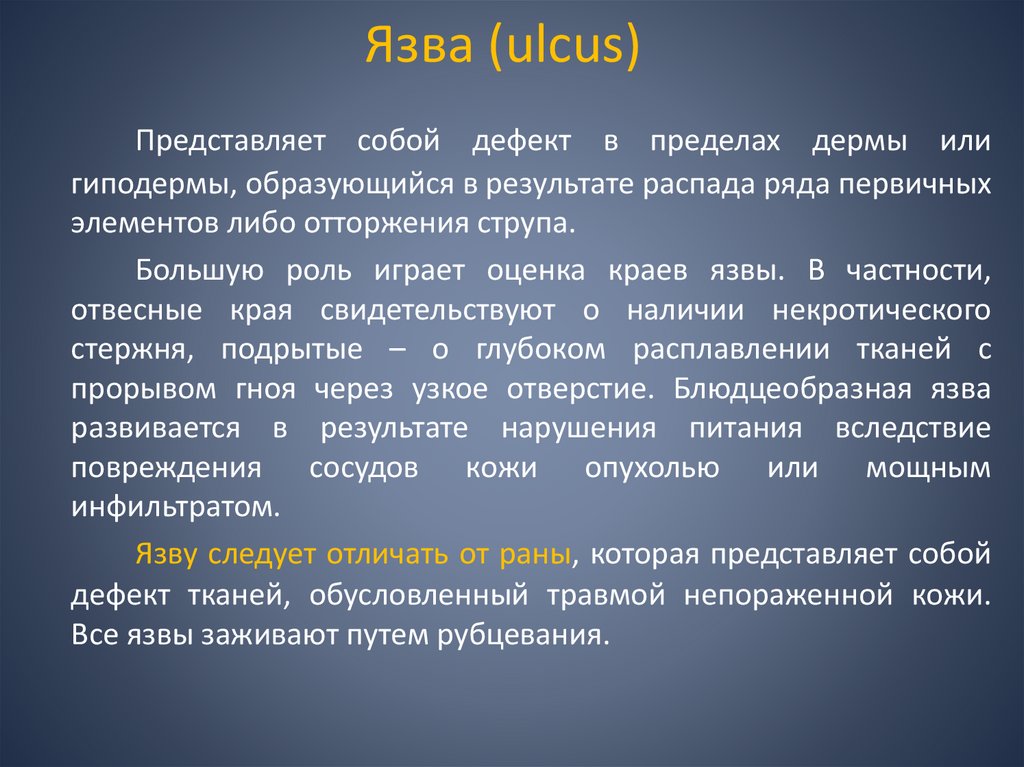 Язва (ulcus)

Представляет собой дефект в пределах дермы или гиподермы, образующийся в результате распада ряда первичных элементов либо отторжения струпа.

Большую роль играет оценка краев язвы. В частности, отвесные края свидетельствуют о наличии некротического стержня, подрытые – о глубоком расплавлении тканей с прорывом гноя через узкое отверстие. Блюдцеобразная язва развивается в результате нарушения питания вследствие повреждения сосудов кожи опухолью или мощным инфильтратом.

Язву следует отличать от раны, которая представляет собой дефект тканей, обусловленный травмой непораженной кожи. Все язвы заживают путем рубцевания.